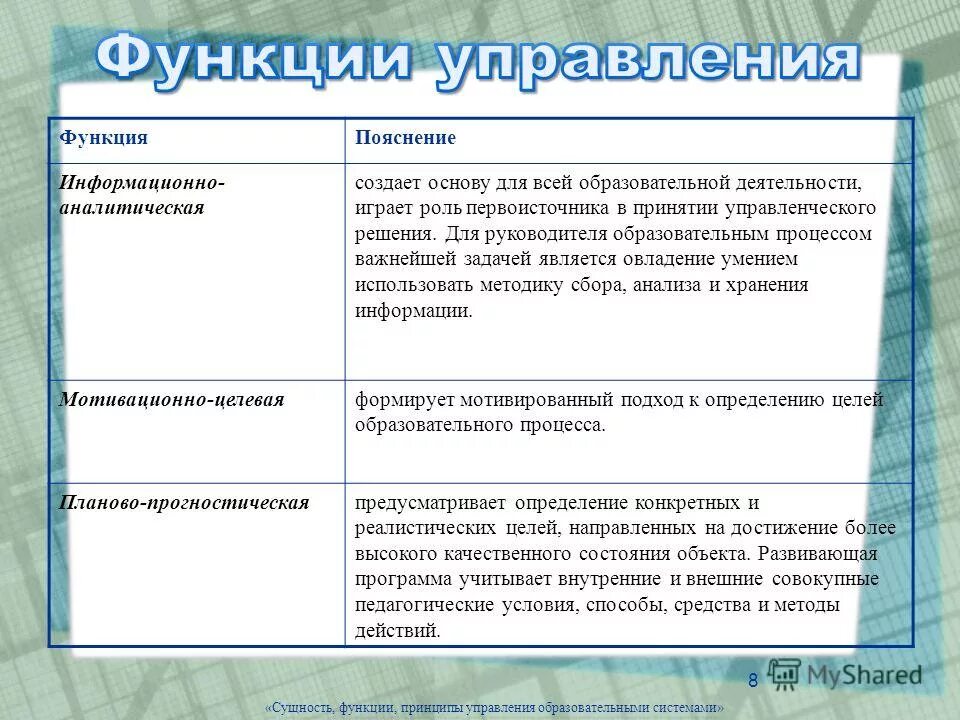 Функции управления

| Функция | Пояснение |
|---|---|
| Информационно-аналитическая | создает основу для всей образовательной деятельности, играет роль первоисточника в принятии управленческого решения. Для руководителя образовательным процессом важнейшей задачей является овладение умением использовать методику сбора, анализа и хранения информации. |
| Мотивационно-целевая | формирует мотивированный подход к определению целей образовательного процесса. |
| Планово-прогностическая | предусматривает определение конкретных и реалистических целей, направленных на достижение более высокого качественного состояния объекта. Развивающая программа учитывает внутренние и внешние совокупные педагогические условия, способы, средства и методы действий. |

8

MyShared

«Сущность, функции, принципы управления образовательными системами»